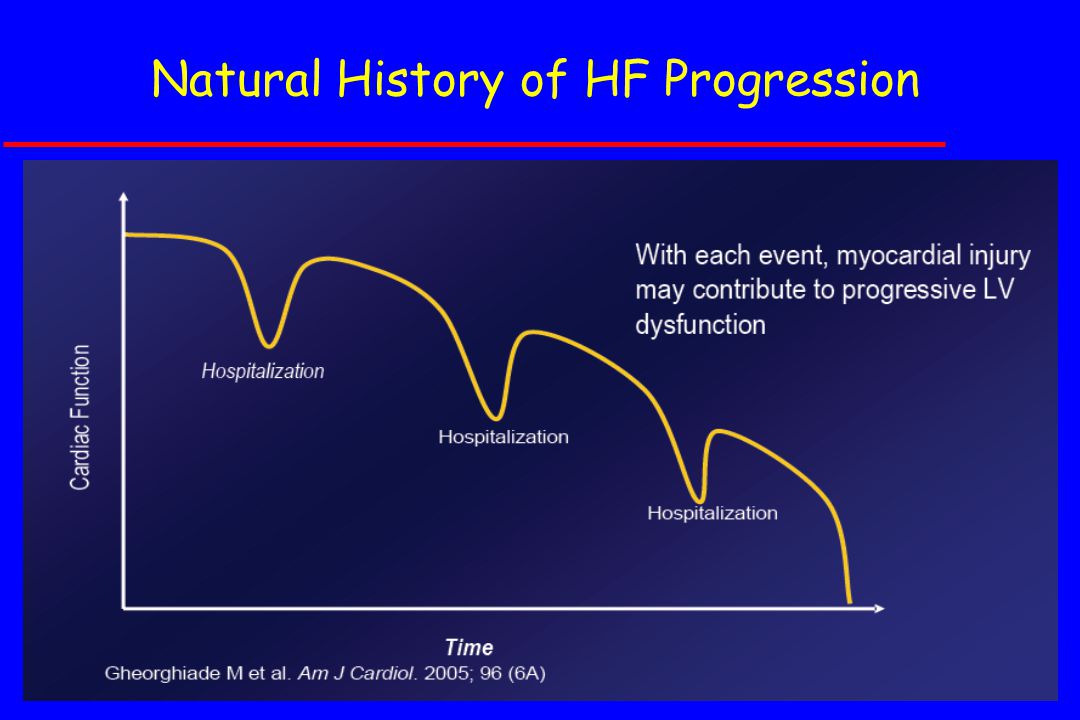 Natural History of HF Progression

With each event, myocardial injury may contribute to progressive LV dysfunction

Cardiac Function

Hospitalization

Hospitalization

Hospitalization

Time

Gheorghiade M et al. Am J Cardiol. 2005; 96 (6A)